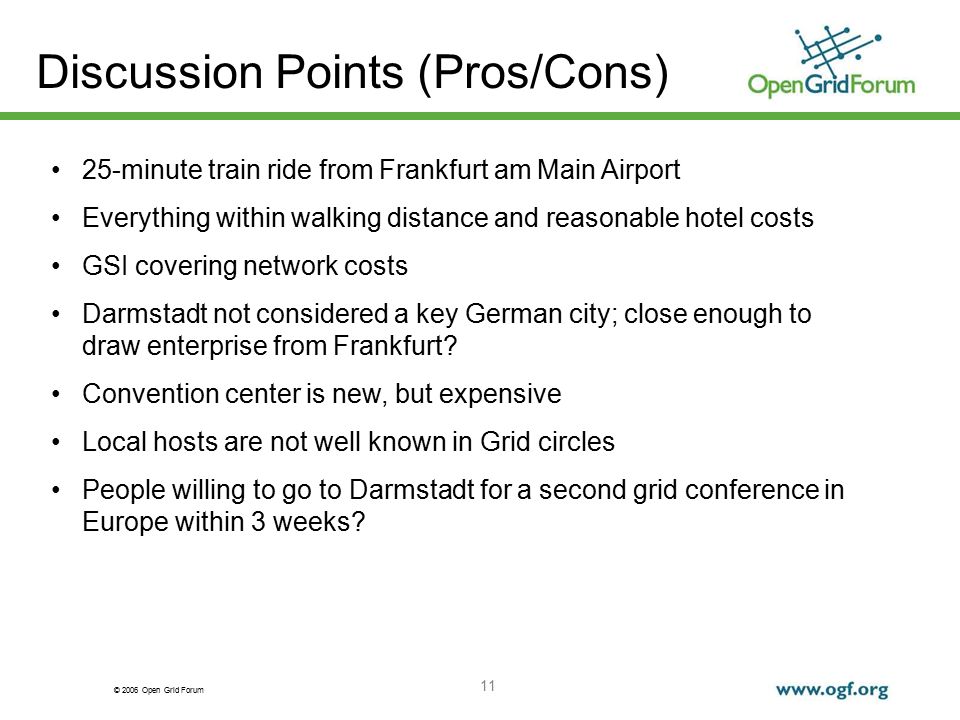 Discussion Points (Pros/Cons)

OpenGridForum

• 25-minute train ride from Frankfurt am Main Airport

• Everything within walking distance and reasonable hotel costs

• GSI covering network costs

• Darmstadt not considered a key German city; close enough to draw enterprise from Frankfurt?

• Convention center is new, but expensive

• Local hosts are not well known in Grid circles

• People willing to go to Darmstadt for a second grid conference in Europe within 3 weeks?

© 2006 Open Grid Forum

11

www.ogf.org